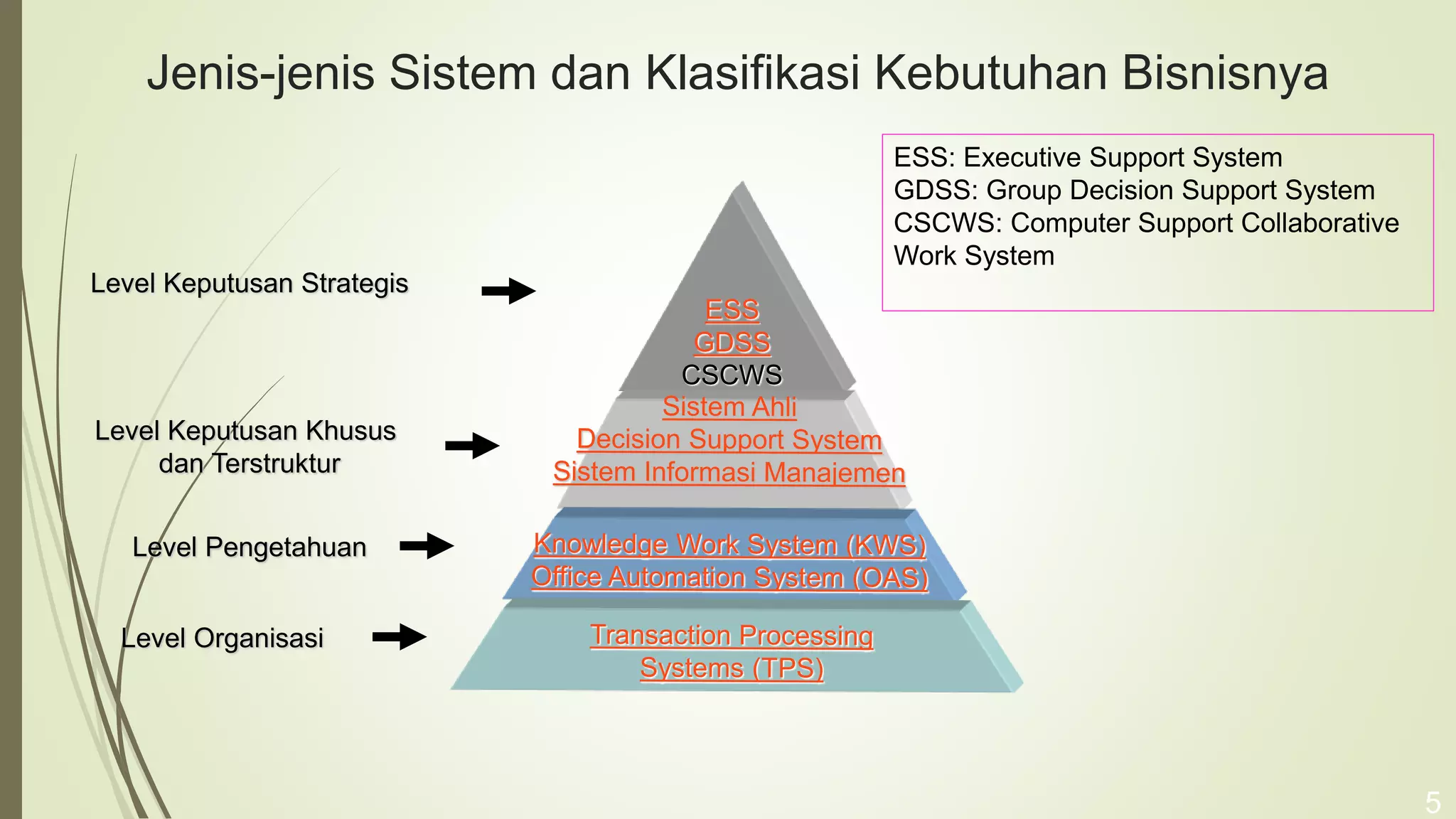 Jenis-jenis Sistem dan Klasifikasi Kebutuhan Bisnisnya

ESS: Executive Support System
GDSS: Group Decision Support System
CSCWS: Computer Support Collaborative Work System

Level Keputusan Strategis

Level Keputusan Khusus dan Terstruktur

Level Pengetahuan

Level Organisasi

ESS
GDSS
CSCWS

Sistem Ahli
Decision Support System
Sistem Informasi Manajemen

Knowledge Work System (KWS)
Office Automation System (OAS)

Transaction Processing Systems (TPS)

5